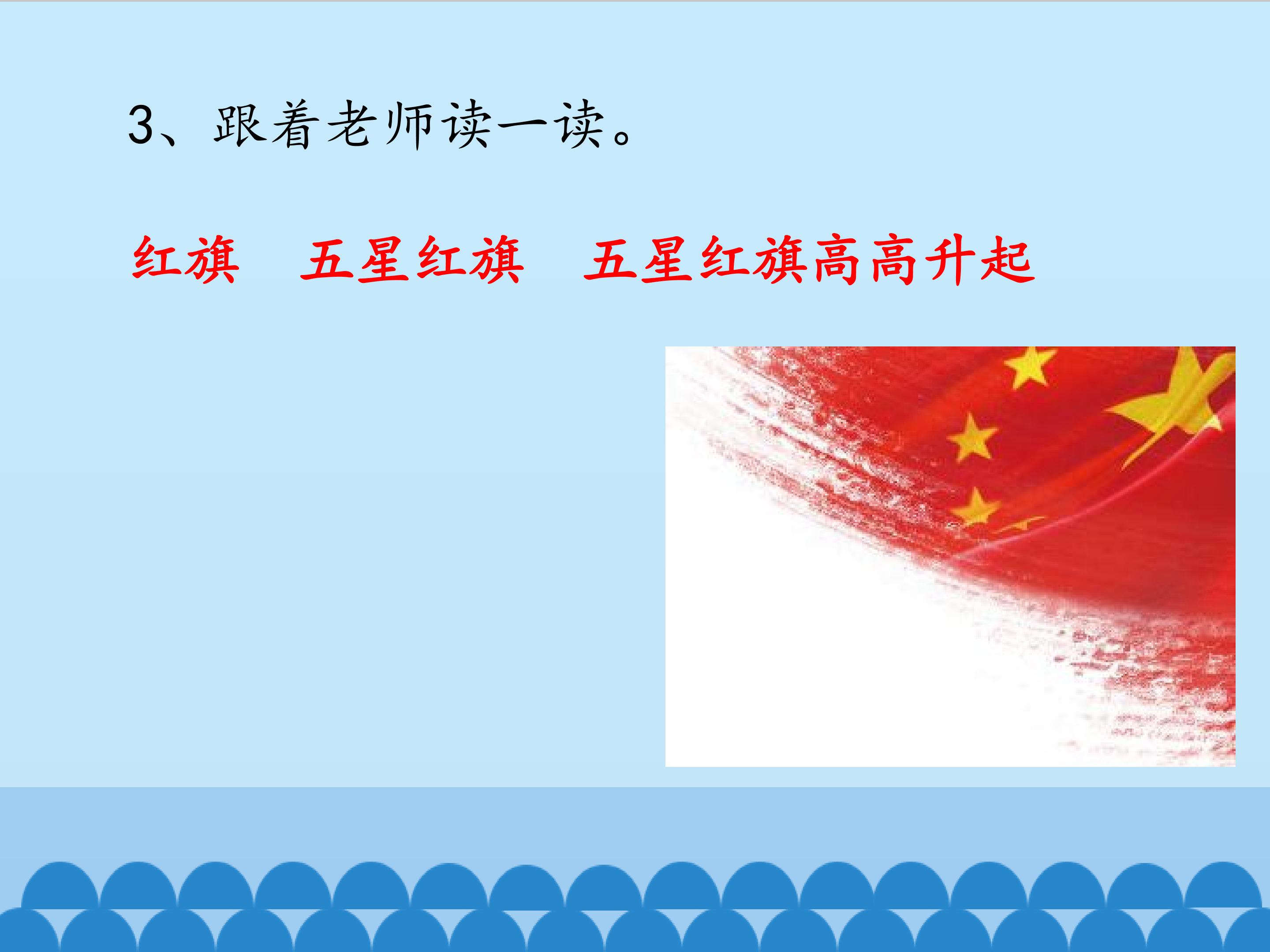 3、跟着老师读一读。

红旗　五星红旗　五星红旗高高升起